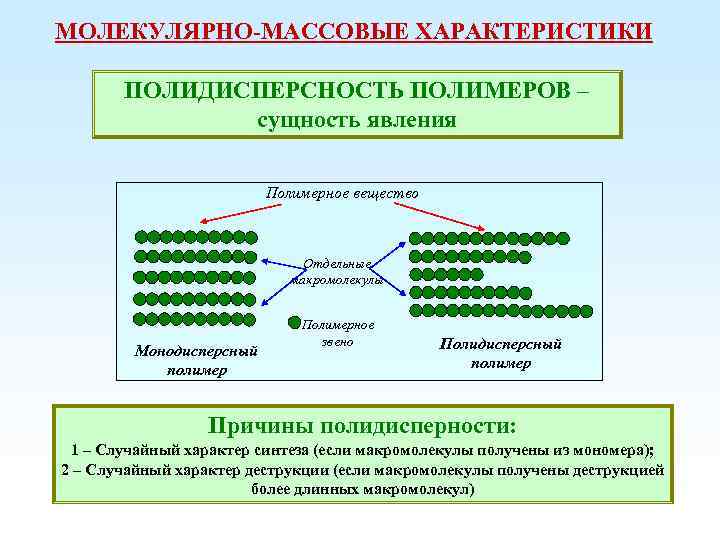 МОЛЕКУЛЯРНО-МАССОВЫЕ ХАРАКТЕРИСТИКИ

ПОЛИДИСПЕРСНОСТЬ ПОЛИМЕРОВ – сущность явления

Полимерное вещество

Отдельные макромолекулы

Полимерное звено

Монодисперсный полимер

Полидисперсный полимер

Причины полидисперности:
1 – Случайный характер синтеза (если макромолекулы получены из мономера);
2 – Случайный характер деструкции (если макромолекулы получены деструкцией более длинных макромолекул)